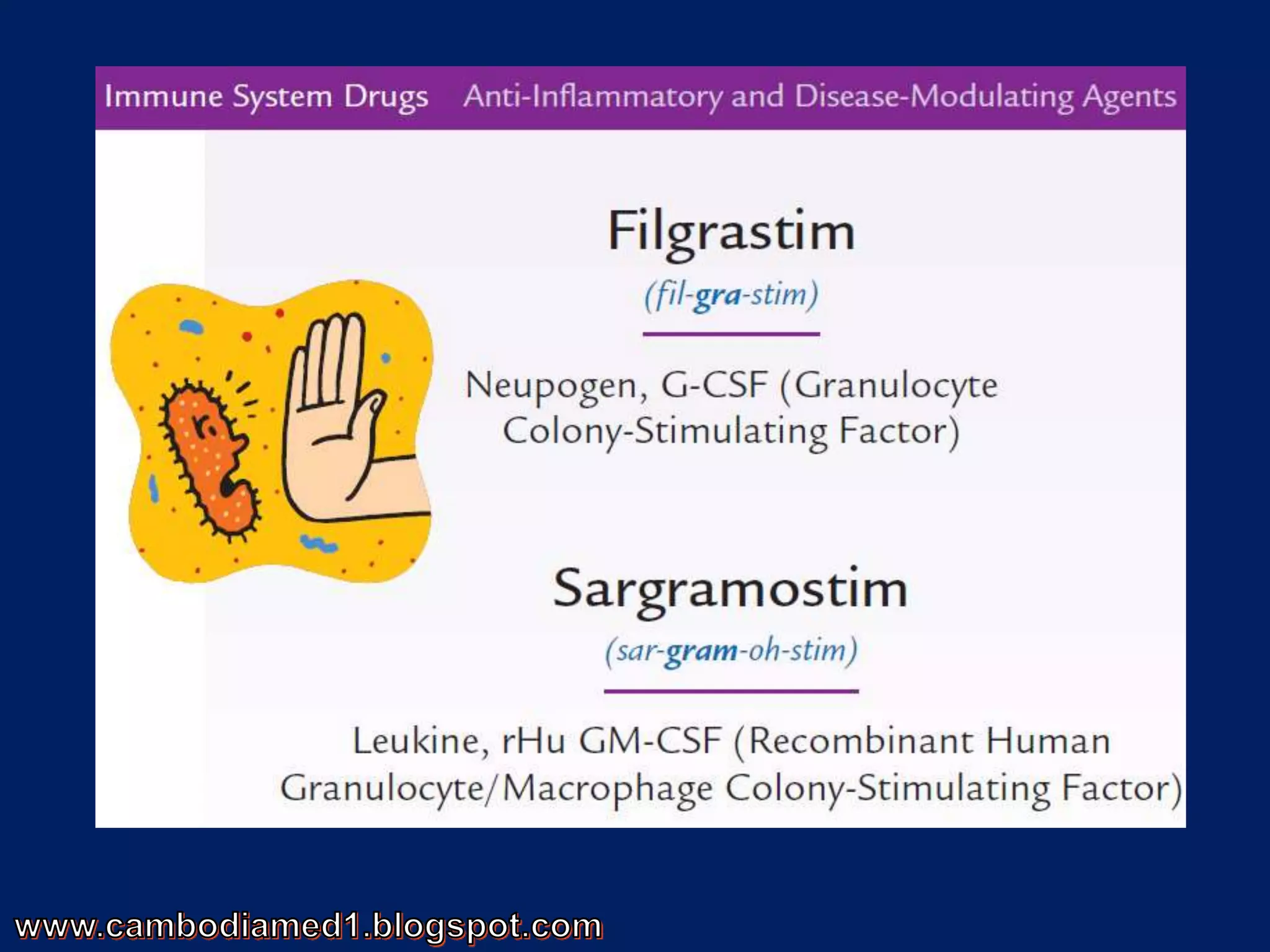 Immune System Drugs Anti-Inflammatory and Disease-Modulating Agents

Filgrastim

(fil-gra-stim)

Neupogen, G-CSF (Granulocyte Colony-Stimulating Factor)

Sargramostim

(sar-gram-oh-stim)

Leukine, rHu GM-CSF (Recombinant Human Granulocyte/Macrophage Colony-Stimulating Factor)

www.cambodiamed1.blogspot.com